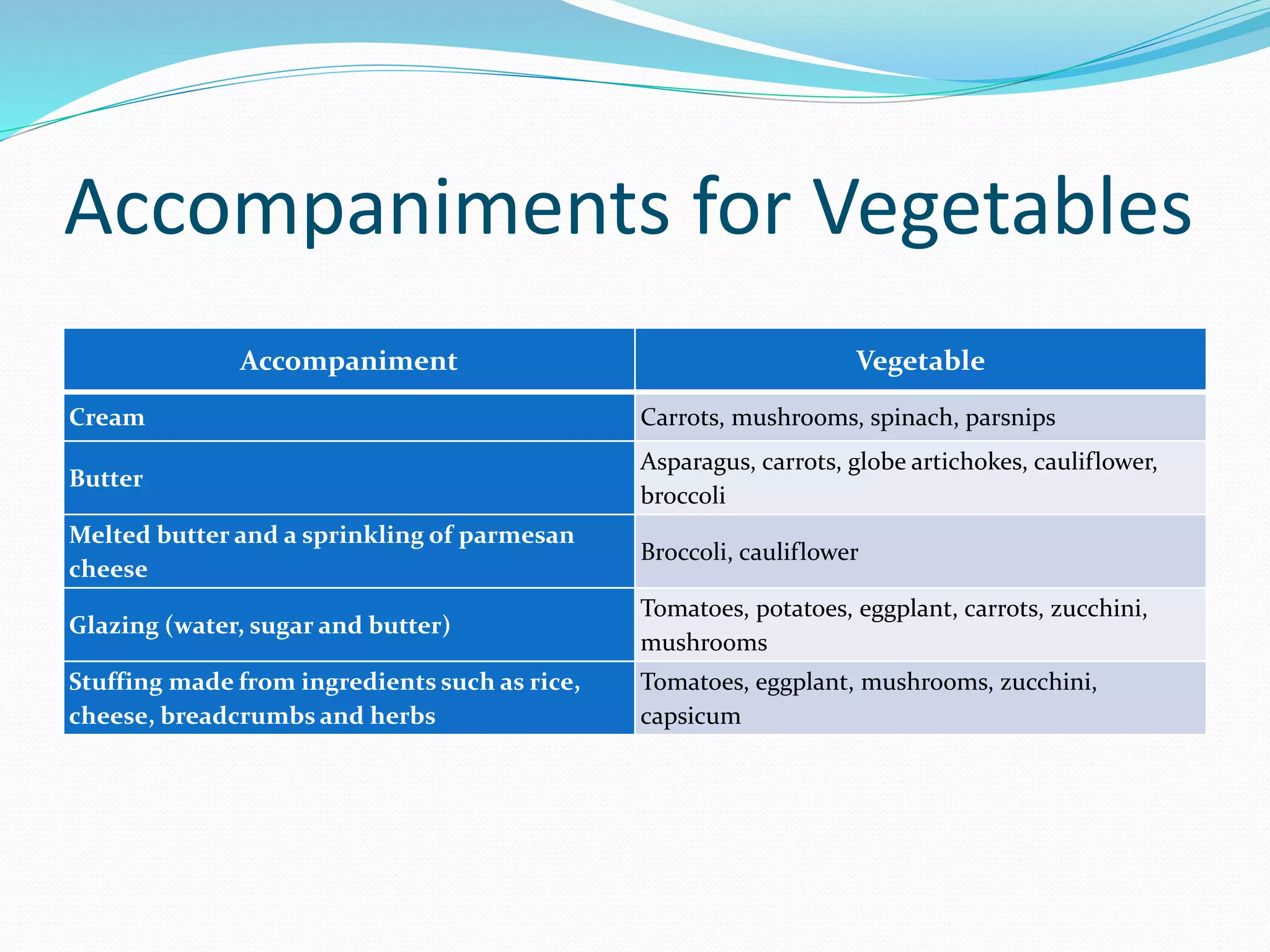 Accompaniments for Vegetables

| Accompaniment | Vegetable |
|---|---|
| Cream | Carrots, mushrooms, spinach, parsnips |
| Butter | Asparagus, carrots, globe artichokes, cauliflower, broccoli |
| Melted butter and a sprinkling of parmesan cheese | Broccoli, cauliflower |
| Glazing (water, sugar and butter) | Tomatoes, potatoes, eggplant, carrots, zucchini, mushrooms |
| Stuffing made from ingredients such as rice, cheese, breadcrumbs and herbs | Tomatoes, eggplant, mushrooms, zucchini, capsicum |